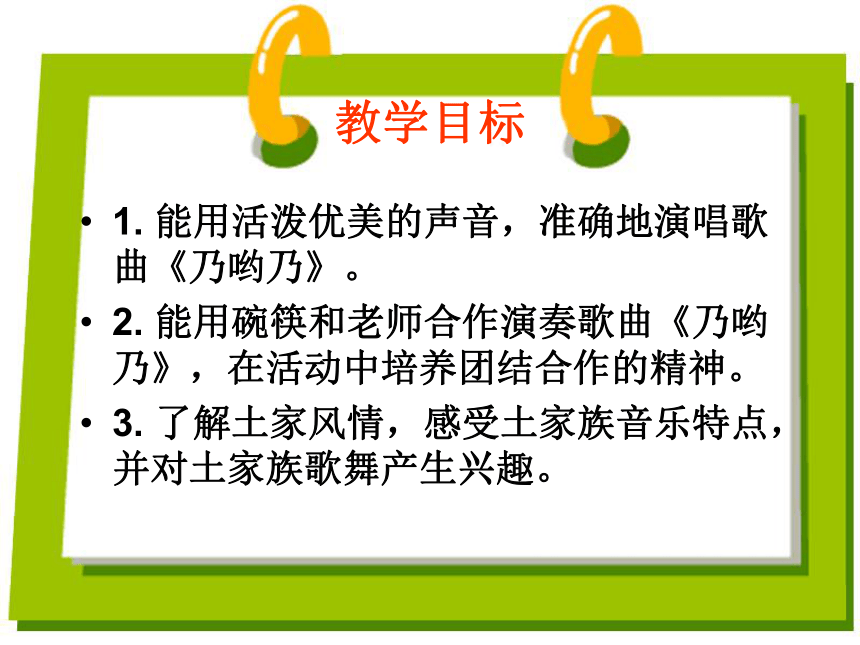 教学目标

• 1. 能用活泼优美的声音，准确地演唱歌曲《乃哟乃》。

• 2. 能用碗筷和老师合作演奏歌曲《乃哟乃》，在活动中培养团结合作的精神。

• 3. 了解土家风情，感受土家族音乐特点，并对土家族歌舞产生兴趣。